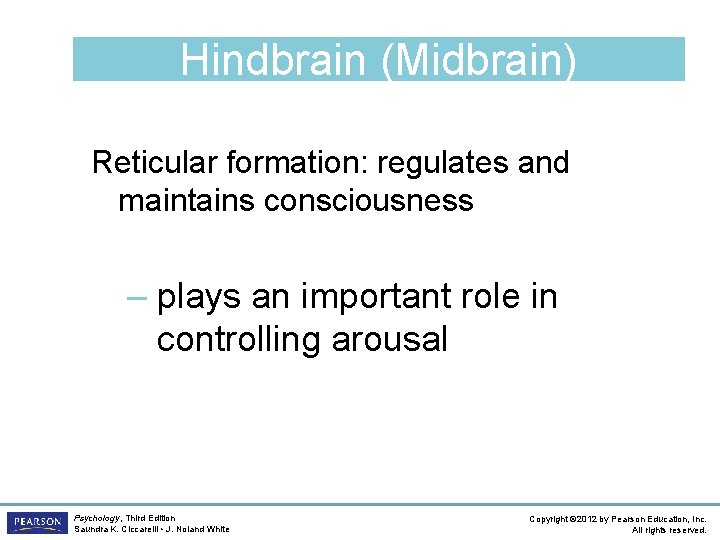 Hindbrain (Midbrain)

Reticular formation: regulates and maintains consciousness

– plays an important role in controlling arousal

PEARSON

Psychology, Third Edition
Saundra K. Ciccarelli • J. Noland White

Copyright ©2012 by Pearson Education, Inc.
All rights reserved.